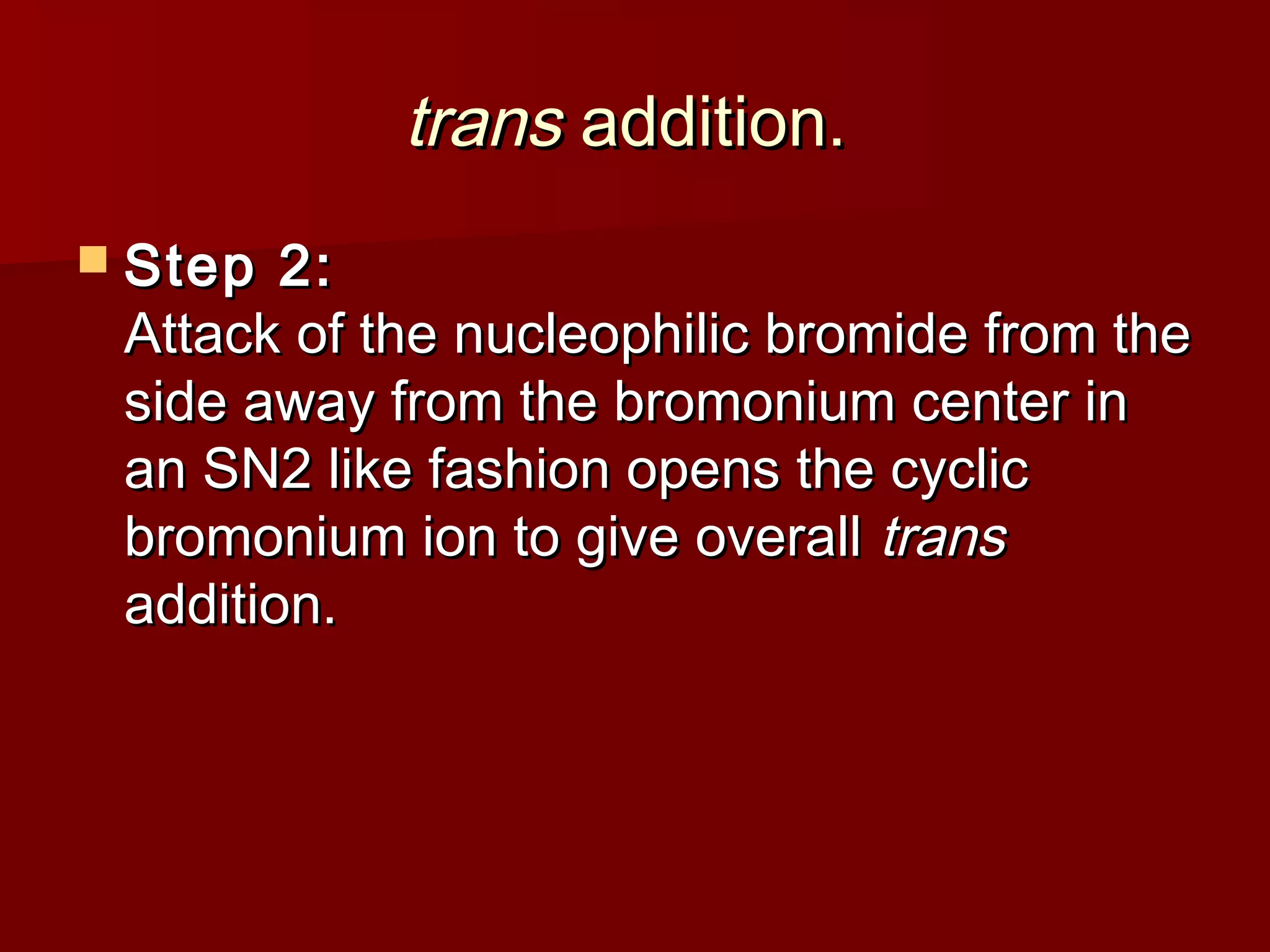 trans addition.

Step 2:
Attack of the nucleophilic bromide from the side away from the bromonium center in an SN2 like fashion opens the cyclic bromonium ion to give overall trans addition.